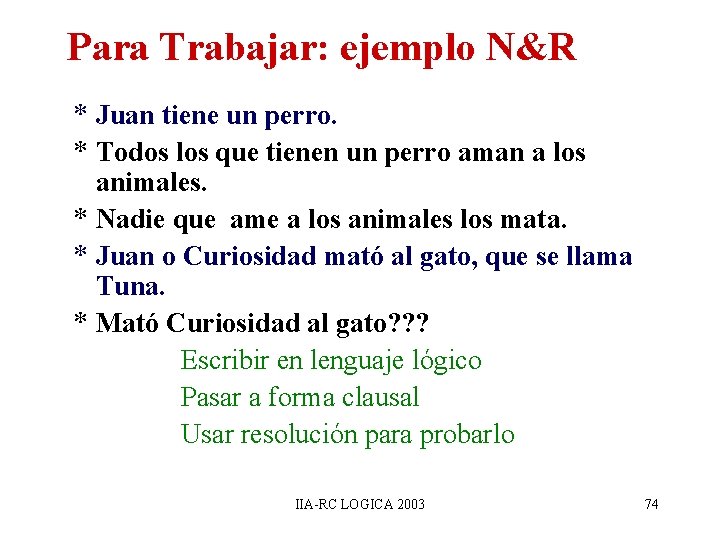 Para Trabajar: ejemplo N&R

* Juan tiene un perro.
* Todos los que tienen un perro aman a los animales.
* Nadie que ame a los animales los mata.
* Juan o Curiosidad mató al gato, que se llama Tuna.
* Mató Curiosidad al gato???

Escribir en lenguaje lógico
Pasar a forma clausal
Usar resolución para probarlo

IIA-RC LOGICA 2003

74